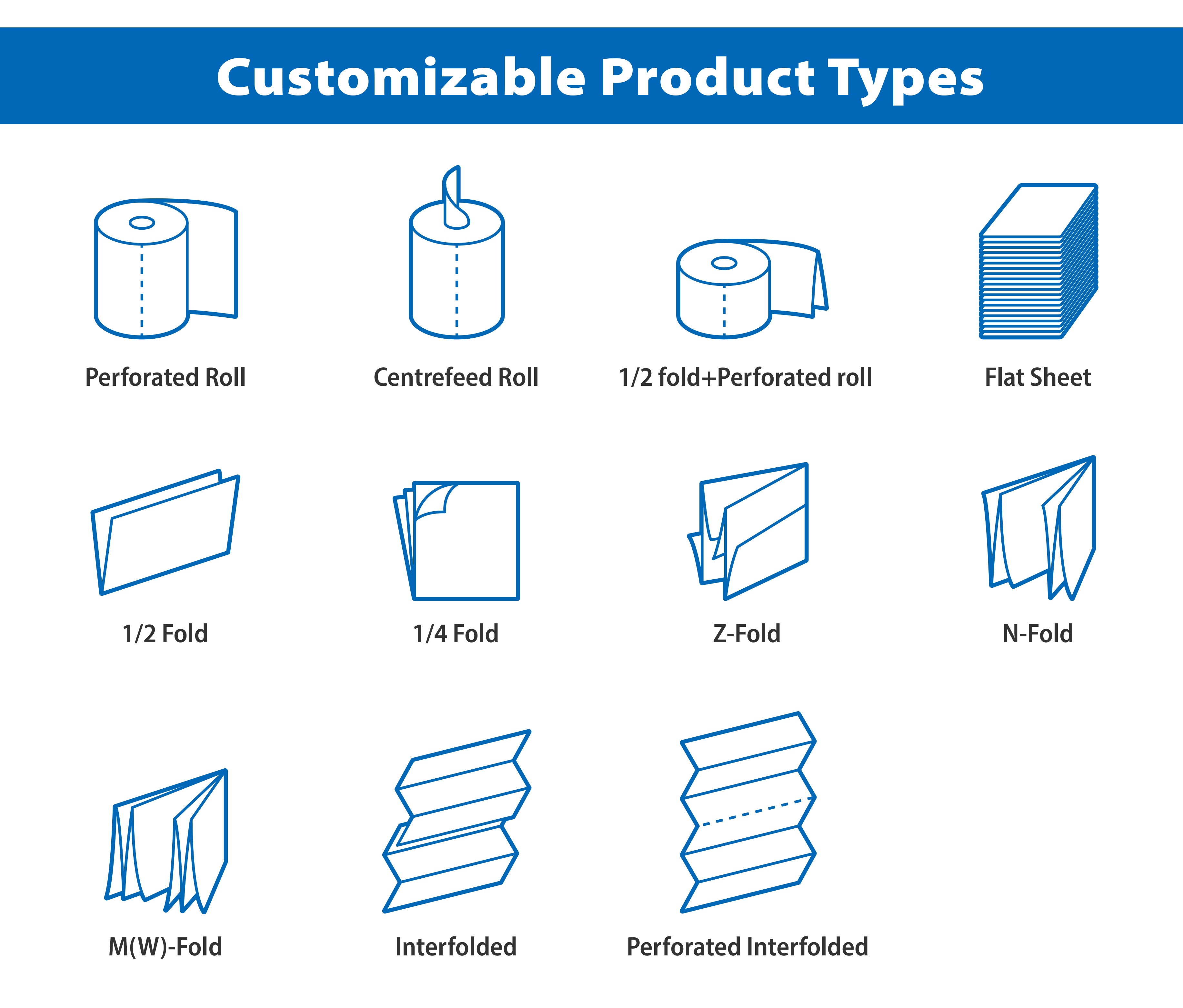 Customizable Product Types

Perforated Roll

Centrefeed Roll

1/2 fold+Perforated roll

Flat Sheet

1/2 Fold

1/4 Fold

Z-Fold

N-Fold

M(W)-Fold

Interfolded

Perforated Interfolded